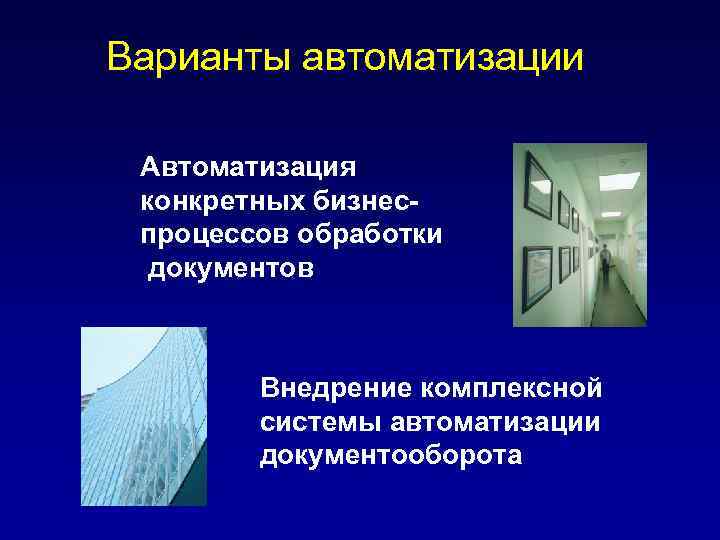 Варианты автоматизации

Автоматизация конкретных бизнес-процессов обработки документов

Внедрение комплексной системы автоматизации документооборота